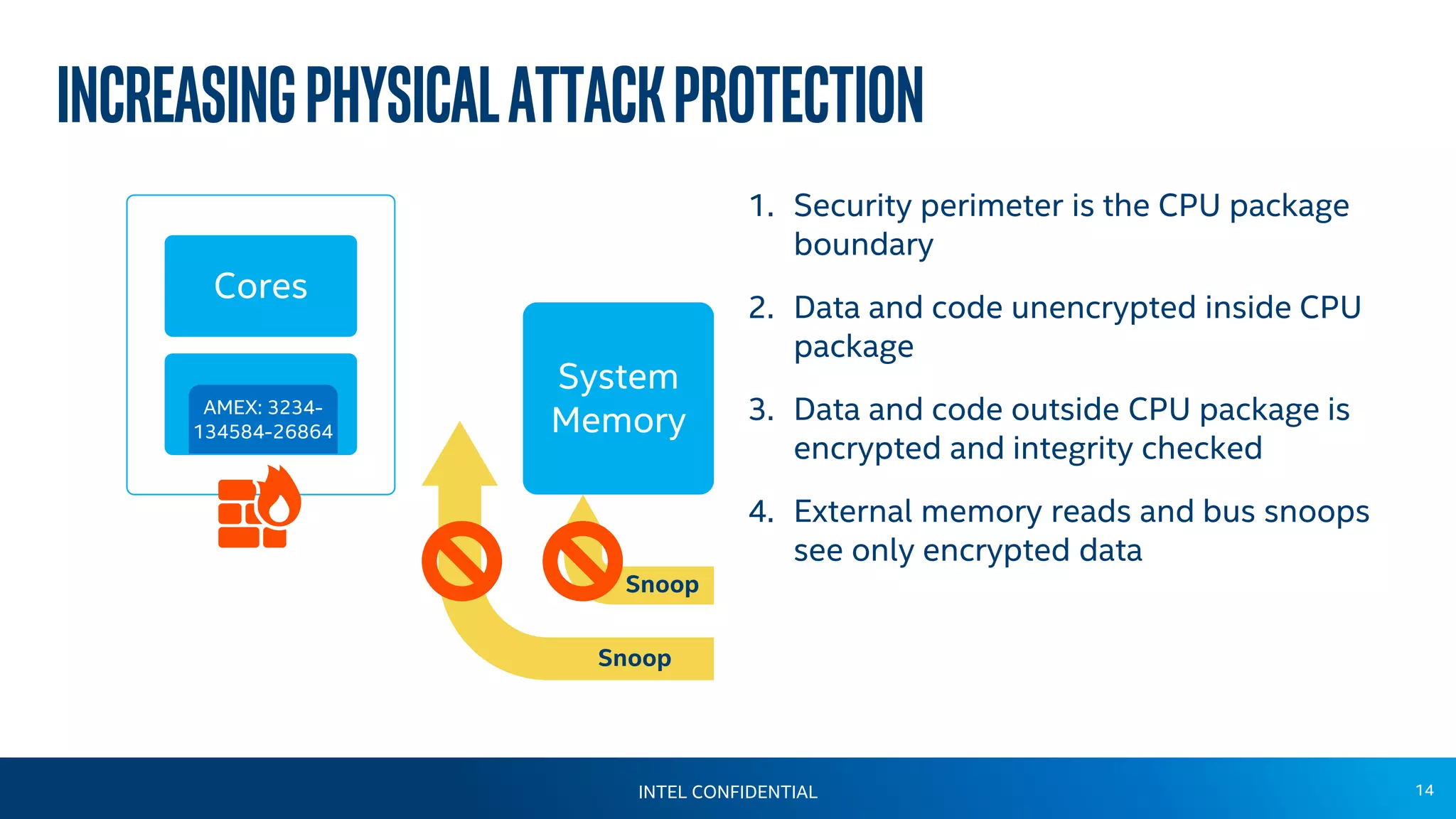 INCREASING PHYSICAL ATTACK PROTECTION

Cores

AMEX: 3234-134584-26864

System Memory

Snoop

Snoop

1. Security perimeter is the CPU package boundary

2. Data and code unencrypted inside CPU package

3. Data and code outside CPU package is encrypted and integrity checked

4. External memory reads and bus snoops see only encrypted data

INTEL CONFIDENTIAL

14